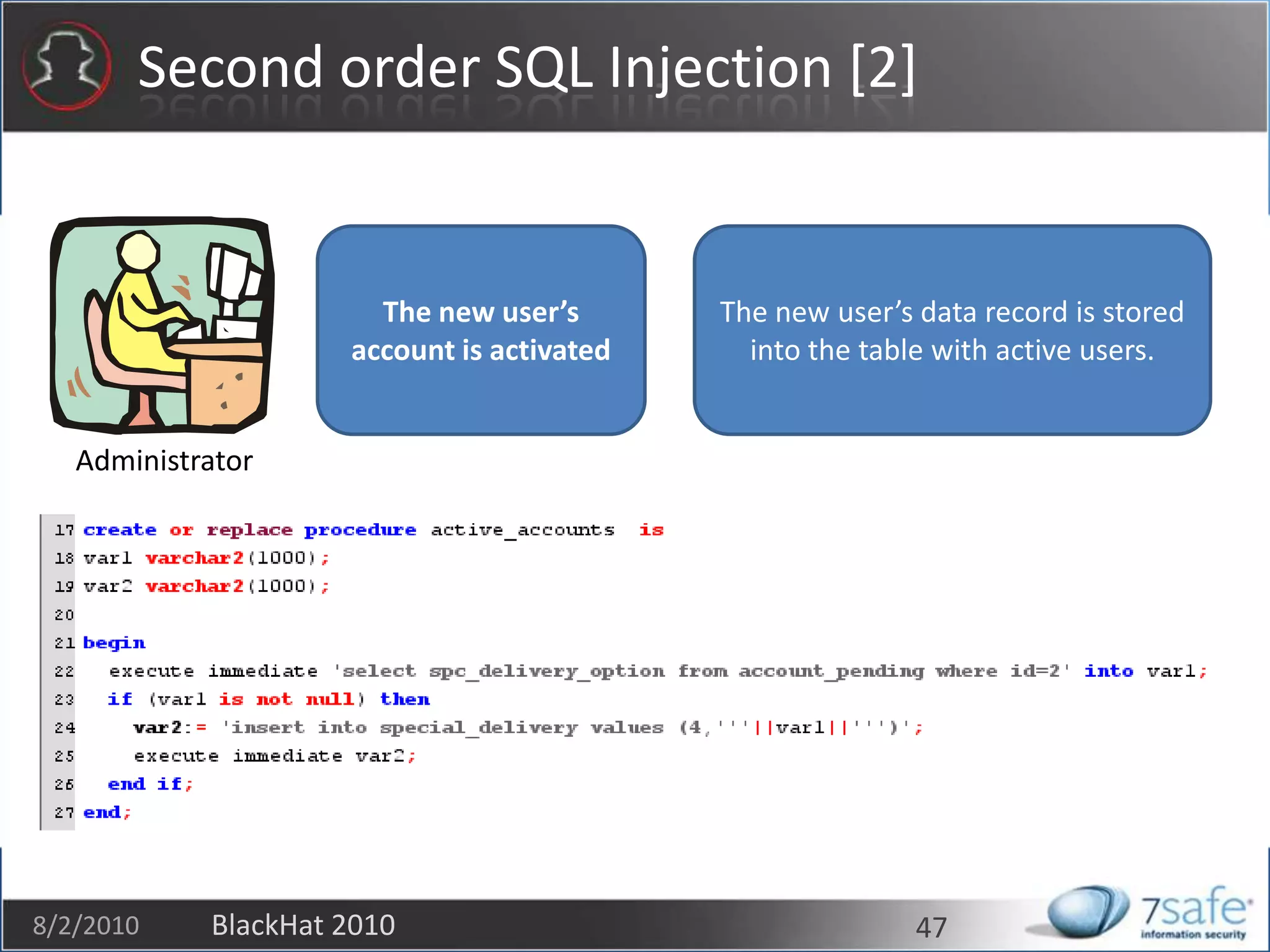 Second order SQL Injection [2]

Administrator

The new user's account is activated

The new user's data record is stored into the table with active users.

17 create or replace procedure active_accounts is
18 var1 varchar2(1000);
19 var2 varchar2(1000);
20
21 begin
22 execute immediate 'select spc_delivery_option from account_pending where id=2' into var1;
23 if (var1 is not null) then
24 var2:= 'insert into special_delivery values (4,'''||var1||''')';
25 execute immediate var2;
26 end if;
27 end;

8/2/2010 BlackHat 2010 47

7safe information security